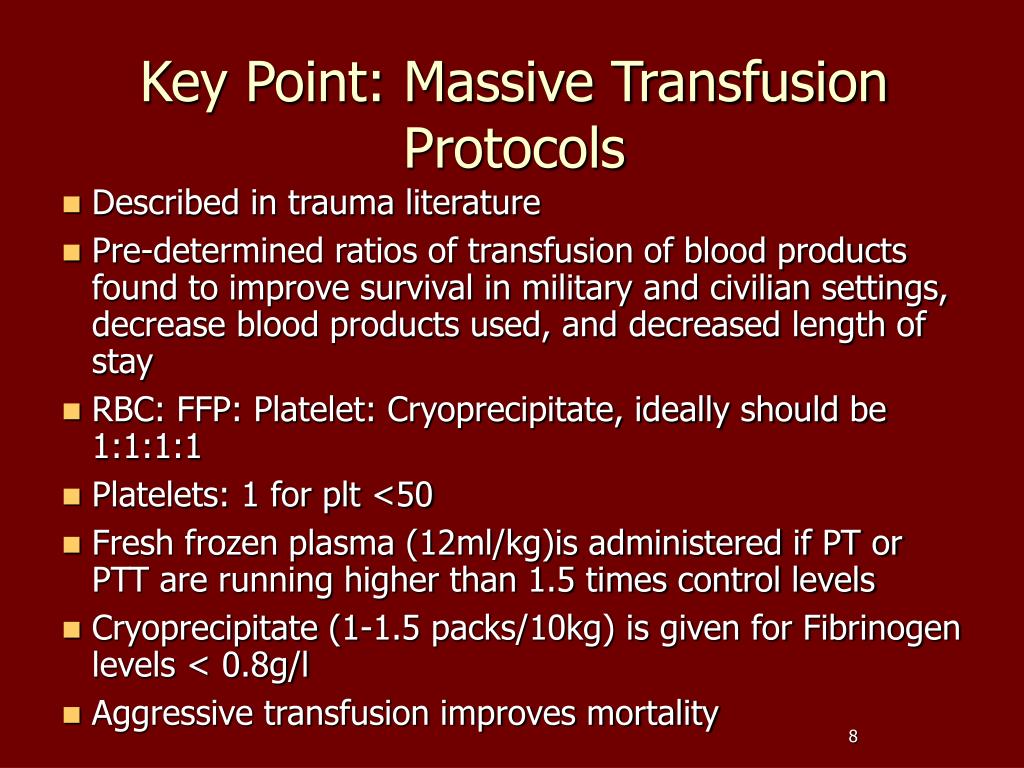 Key Point: Massive Transfusion Protocols

- Described in trauma literature
- Pre-determined ratios of transfusion of blood products found to improve survival in military and civilian settings, decrease blood products used, and decreased length of stay
- RBC: FFP: Platelet: Cryoprecipitate, ideally should be 1:1:1:1
- Platelets: 1 for plt <50
- Fresh frozen plasma (12ml/kg)is administered if PT or PTT are running higher than 1.5 times control levels
- Cryoprecipitate (1-1.5 packs/10kg) is given for Fibrinogen levels < 0.8g/l
- Aggressive transfusion improves mortality

8